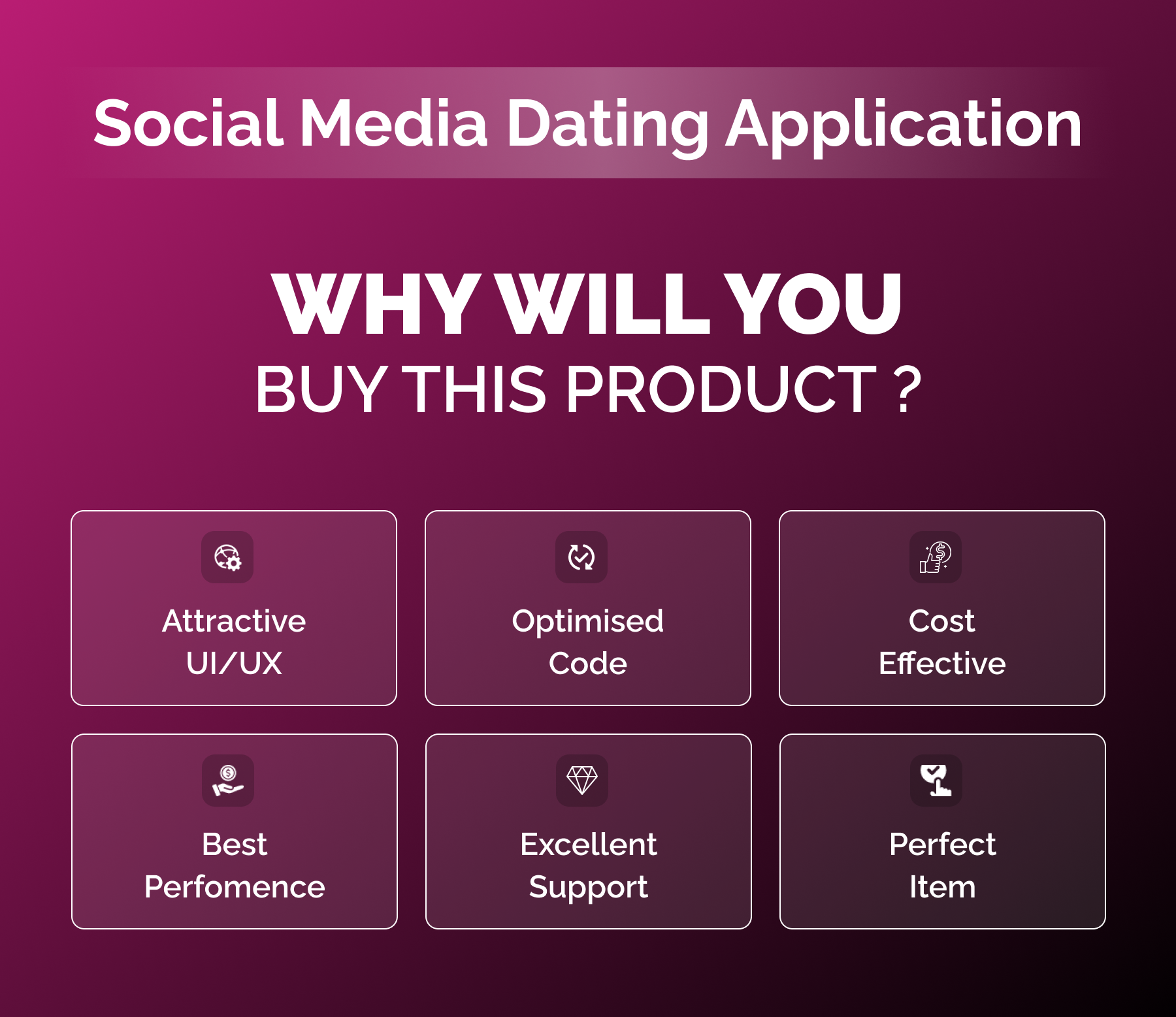 Social Media Dating Application

WHY WILL YOU
BUY THIS PRODUCT ?

Attractive UI/UX

Optimised Code

Cost Effective

Best Perfomence

Excellent Support

Perfect Item